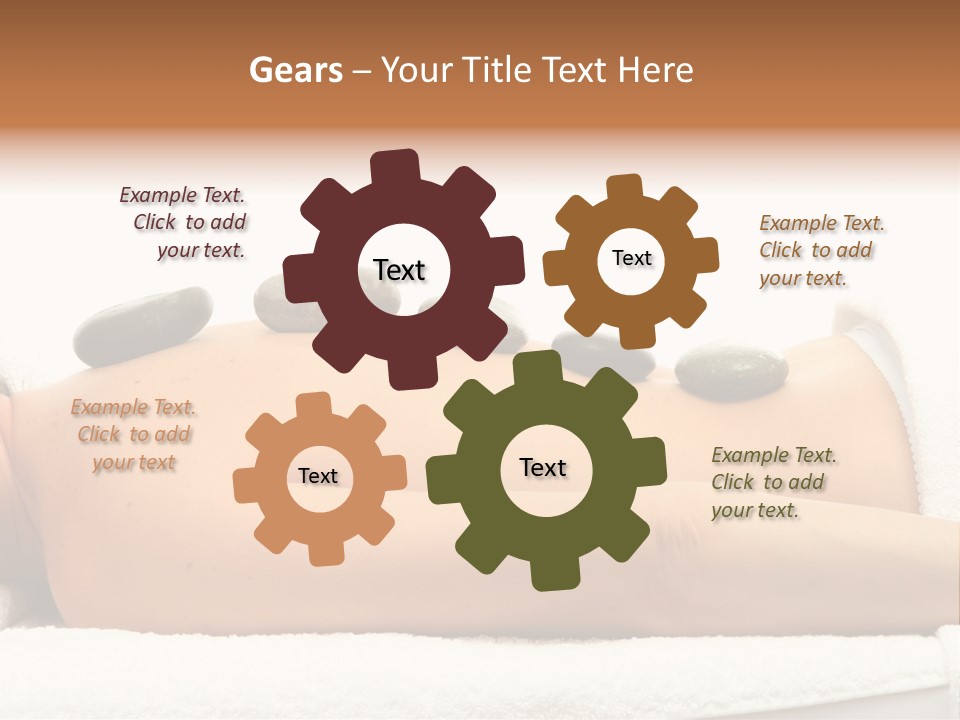 Gears – Your Title Text Here

Example Text. Click to add your text.

Text

Text

Example Text. Click to add your text.

Example Text. Click to add your text

Text

Text

Example Text. Click to add your text.